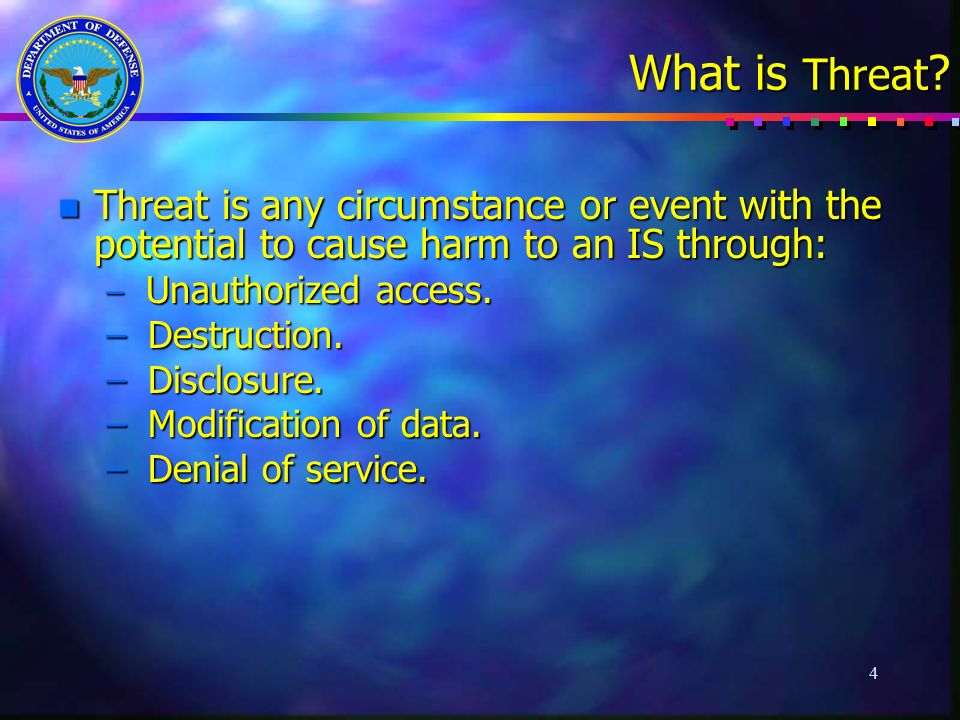 DEPARTMENT OF DEFENSE
UNITED STATES OF AMERICA

What is Threat?

Threat is any circumstance or event with the potential to cause harm to an IS through:
– Unauthorized access.
– Destruction.
– Disclosure.
– Modification of data.
– Denial of service.

4